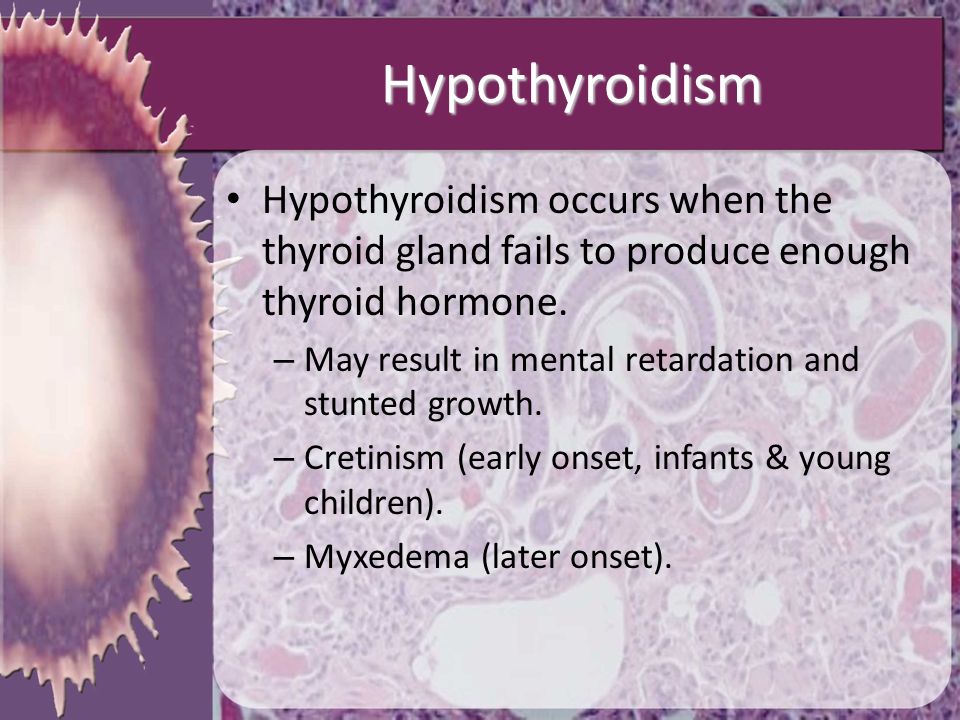 Hypothyroidism

• Hypothyroidism occurs when the thyroid gland fails to produce enough thyroid hormone.
– May result in mental retardation and stunted growth.
– Cretinism (early onset, infants & young children).
– Myxedema (later onset).